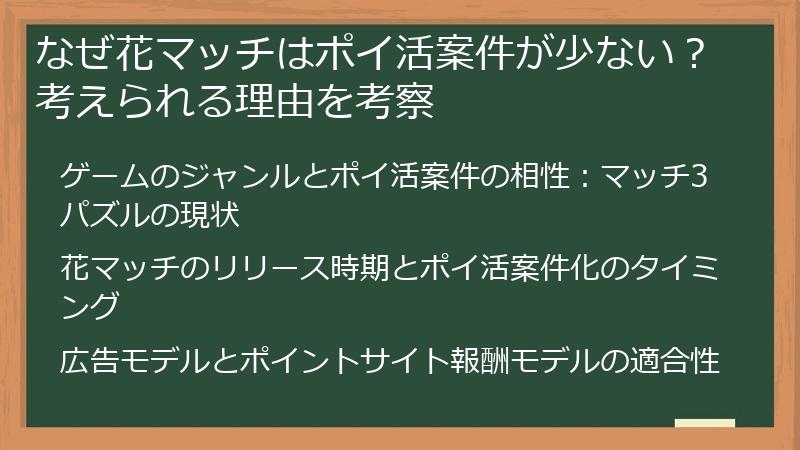 なぜ花マッチはポイ活案件が少ない？考えられる理由を考察

ゲームのジャンルとポイ活案件の相性：マッチ3パズルの現状

花マッチのリリース時期とポイ活案件化のタイミング

広告モデルとポイントサイト報酬モデルの適合性